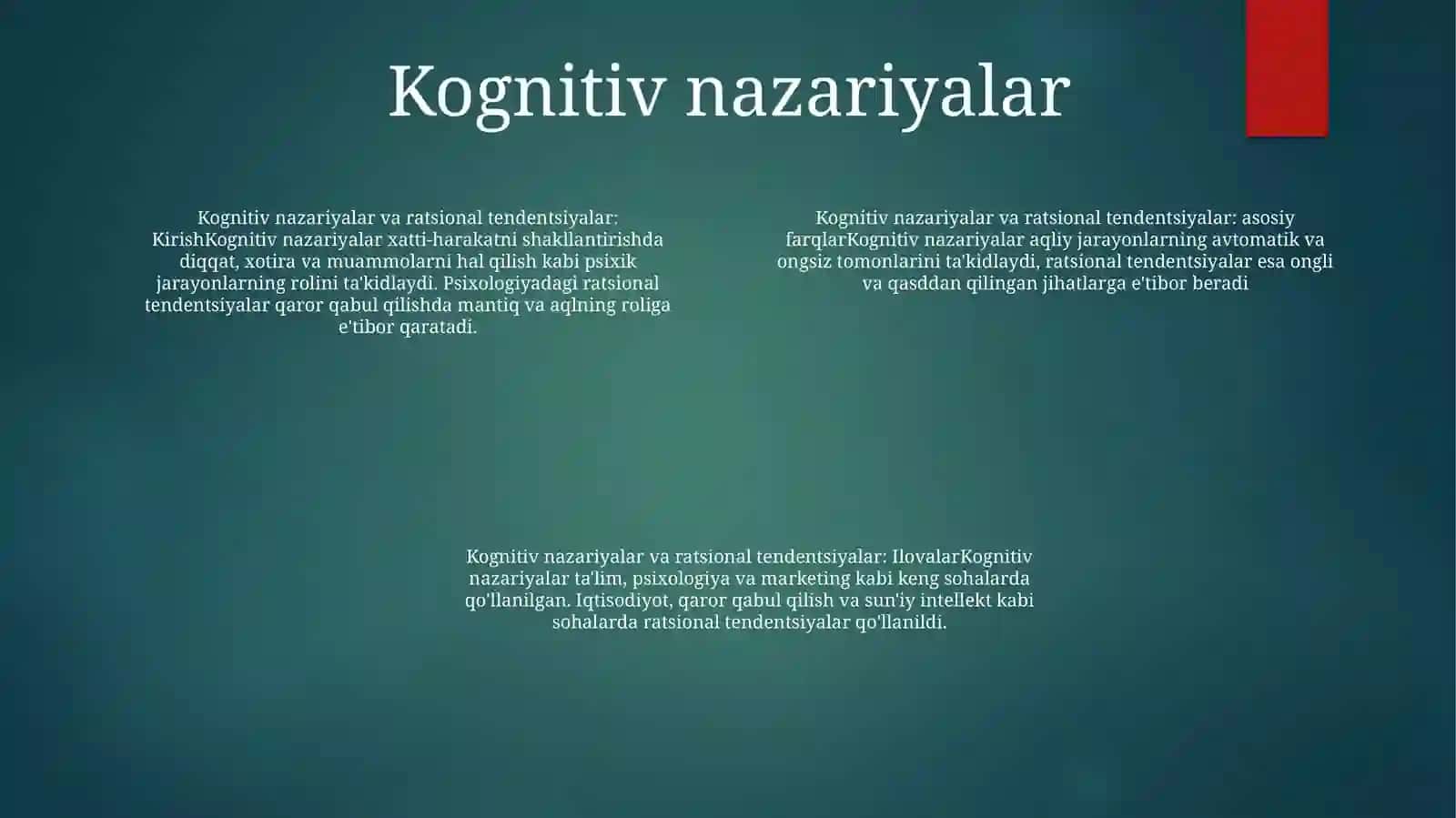 Kognitiv nazariyalar

Kognitiv nazariyalar va ratsional tendentsiyalar: KirishKognitiv nazariyalar xatti-harakatni shakllantirishda diqqat, xotira va muammolarni hal qilish kabi psixik jarayonlarning rolini ta'kidlaydi. Psixologiyadagi ratsional tendentsiyalar qaror qabul qilishda mantiq va aqlning roliga e'tibor qaratadi.

Kognitiv nazariyalar va ratsional tendentsiyalar: asosiy farqlarKognitiv nazariyalar aqliy jarayonlarning avtomatik va ongsiz tomonlarini ta'kidlaydi, ratsional tendentsiyalar esa ongli va qasddan qilingan jihatlarga e'tibor beradi

Kognitiv nazariyalar va ratsional tendentsiyalar: IlovalarKognitiv nazariyalar ta'lim, psixologiya va marketing kabi keng sohalarda qo'llanilgan. Iqtisodiyot, qaror qabul qilish va sun'iy intellekt kabi sohalarda ratsional tendentsiyalar qo'llanildi.